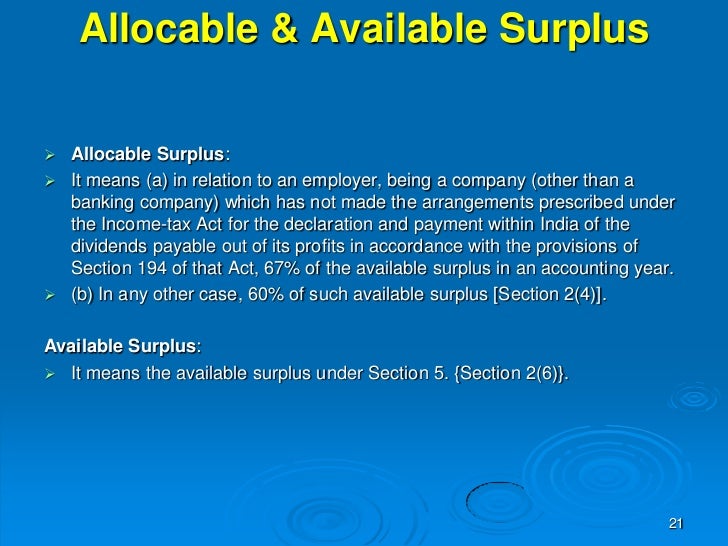 Allocable & Available Surplus

➢ Allocable Surplus:
➢ It means (a) in relation to an employer, being a company (other than a banking company) which has not made the arrangements prescribed under the Income-tax Act for the declaration and payment within India of the dividends payable out of its profits in accordance with the provisions of Section 194 of that Act, 67% of the available surplus in an accounting year.
➢ (b) In any other case, 60% of such available surplus [Section 2(4)].

Available Surplus:
➢ It means the available surplus under Section 5. {Section 2(6)}.

21